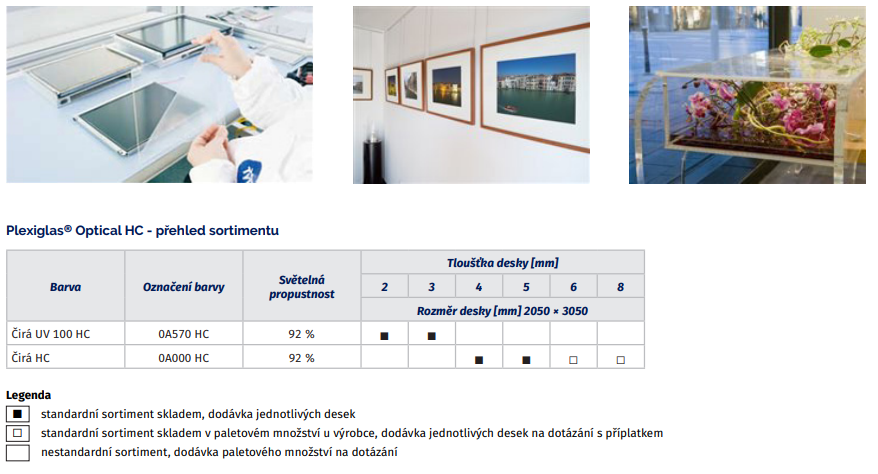 Plexiglas® Optical HC - přehled sortimentu

| Barva | Označení barvy | Světelná propustnost | Tloušťka desky [mm] | | | | | |
|---|---|---|---|---|---|---|---|---|
| | | | 2 | 3 | 4 | 5 | 6 | 8 |
| | | | Rozměr desky [mm] 2050 × 3050 | | | | | |
| Čirá UV 100 HC | 0A570 HC | 92 % | ■ | ■ | | | | |
| Čirá HC | 0A000 HC | 92 % | | | ■ | ■ | □ | □ |

Legenda
■ standardní sortiment skladem, dodávka jednotlivých desek
□ standardní sortiment skladem v paletovém množství u výrobce, dodávka jednotlivých desek na dotázání s příplatkem
nestandardní sortiment, dodávka paletového množství na dotázání